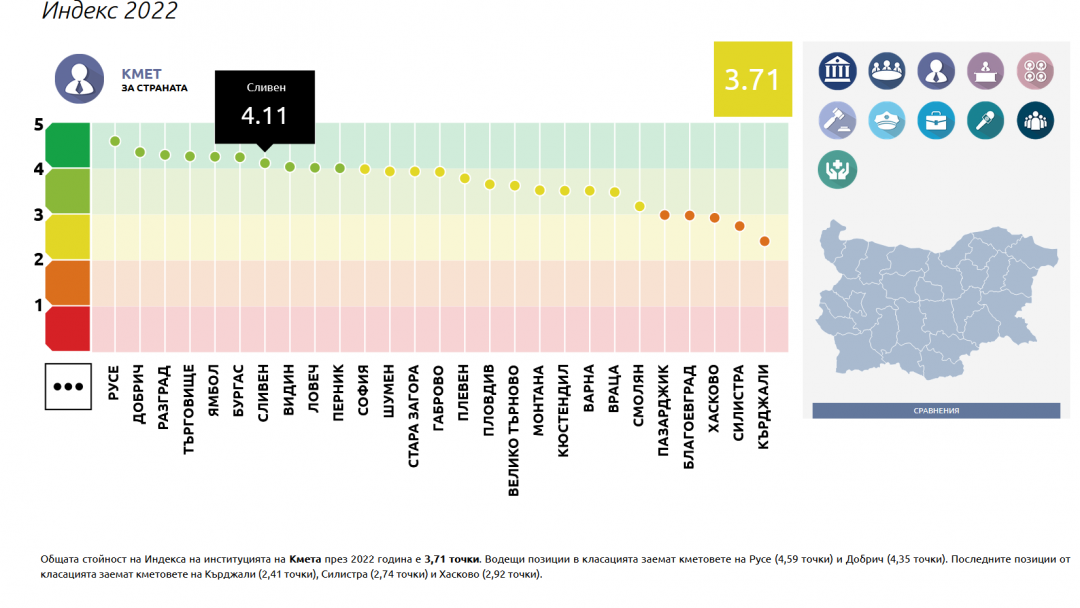 Индекс 2022

КМЕТ
ЗА СТРАНАТА

Сливен
4.11

3.71

5
4
3
2
1

•••

РУСЕ
ДОБРИЧ
РАЗГРАД
ТЪРГОВИЩЕ
ЯМБОЛ
БУРГАС
СЛИВЕН
ВИДИН
ЛОВЕЧ
ПЕРНИК
СОФИЯ
ШУМЕН
СТАРА ЗАГОРА
ГАБРОВО
ПЛЕВЕН
ПЛОВДИВ
ВЕЛИКО ТЪРНОВО
МОНТАНА
КЮСТЕНДИЛ
ВАРНА
ВРАЦА
СМОЛЯН
ПАЗАРДЖИК
БЛАГОЕВГРАД
ХАСКОВО
СИЛИСТРА
КЪРДЖАЛИ

СРАВНЕНИЯ

Общата стойност на Индекса на институцията на **Кмета** през 2022 година е **3,71 точки**. Водещи позиции в класацията заемат кметовете на Русе (4,59 точки) и Добрич (4,35 точки). Последните позиции от класацията заемат кметовете на Кърджали (2,41 точки), Силистра (2,74 точки) и Хасково (2,92 точки).